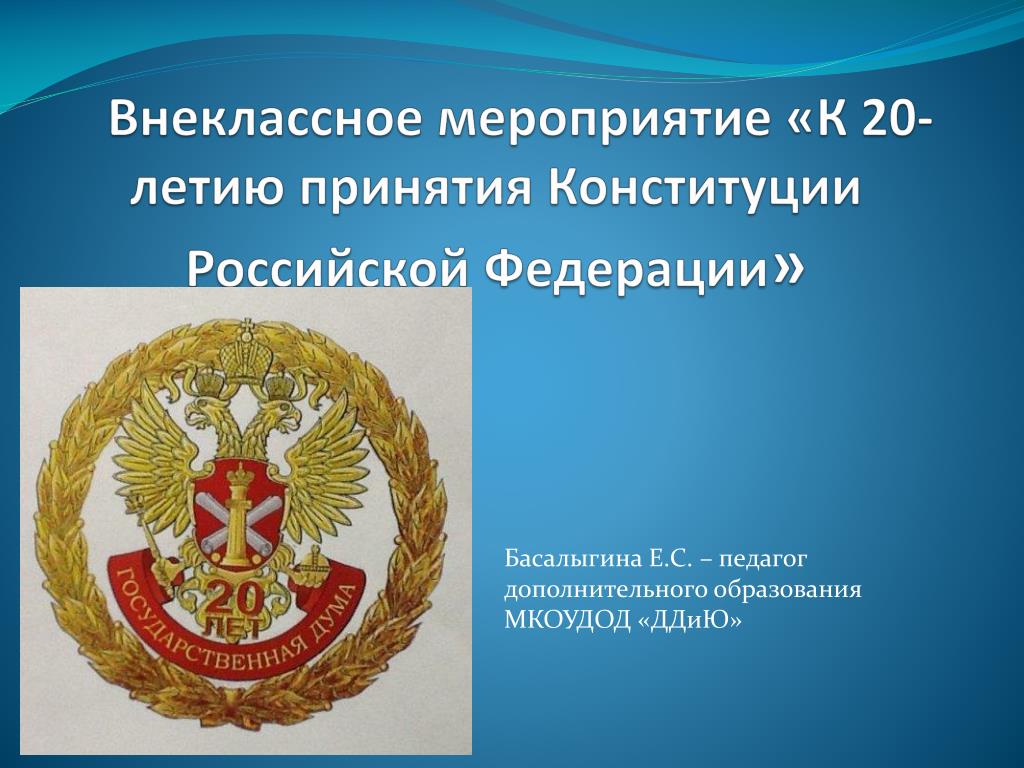 Внеклассное мероприятие «К 20-летию принятия Конституции Российской Федерации»

20 ЛЕТ
ГОСУДАРСТВЕННАЯ ДУМА

Басалыгина Е.С. – педагог дополнительного образования МКОУДОД «ДДиЮ»